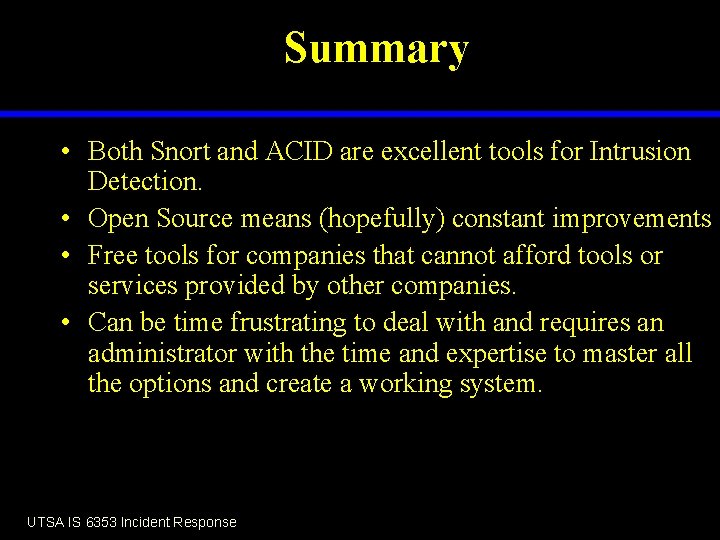 Summary

• Both Snort and ACID are excellent tools for Intrusion Detection.
• Open Source means (hopefully) constant improvements
• Free tools for companies that cannot afford tools or services provided by other companies.
• Can be time frustrating to deal with and requires an administrator with the time and expertise to master all the options and create a working system.

UTSA IS 6353 Incident Response